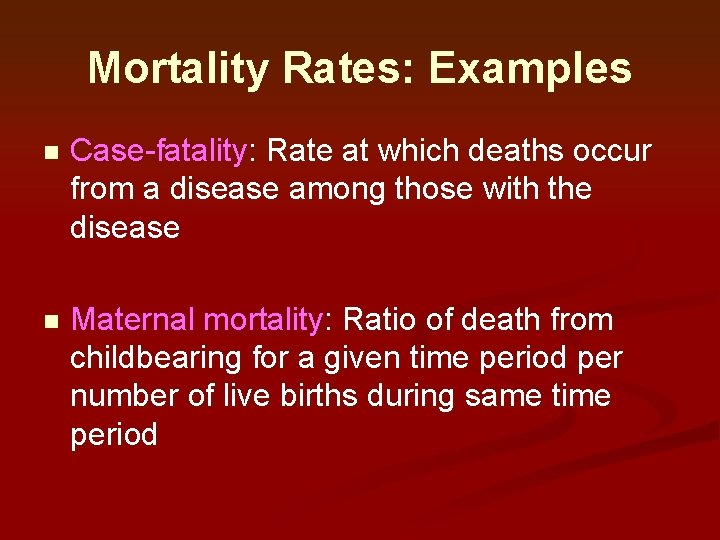 Mortality Rates: Examples

• Case-fatality: Rate at which deaths occur from a disease among those with the disease

• Maternal mortality: Ratio of death from childbearing for a given time period per number of live births during same time period